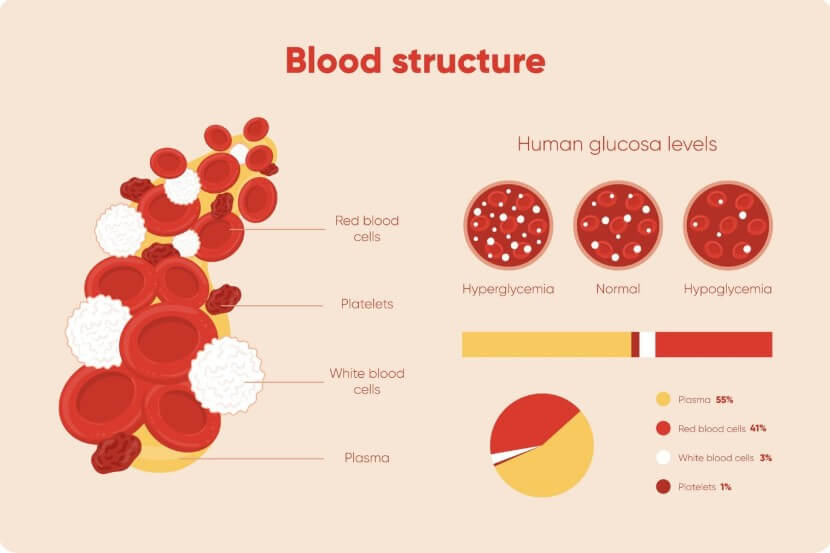 Blood structure

Red blood cells

Platelets

White blood cells

Plasma

Human glucosa levels

Hyperglycemia

Normal

Hypoglycemia

Plasma 55%

Red blood cells 41%

White blood cells 3%

Platelets 1%